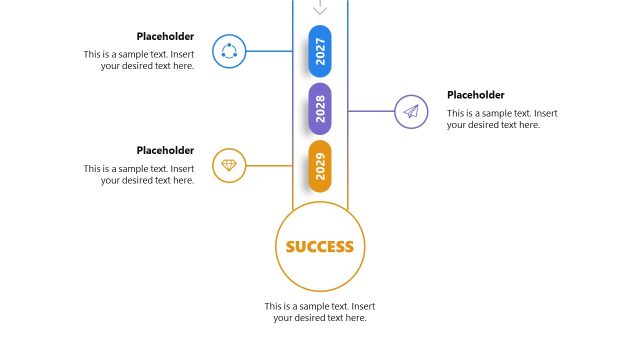 Placeholder
This is a sample text. Insert your desired text here.

2027

2028

Placeholder
This is a sample text. Insert your desired text here.

Placeholder
This is a sample text. Insert your desired text here.

2029

SUCCESS

This is a sample text. Insert your desired text here.